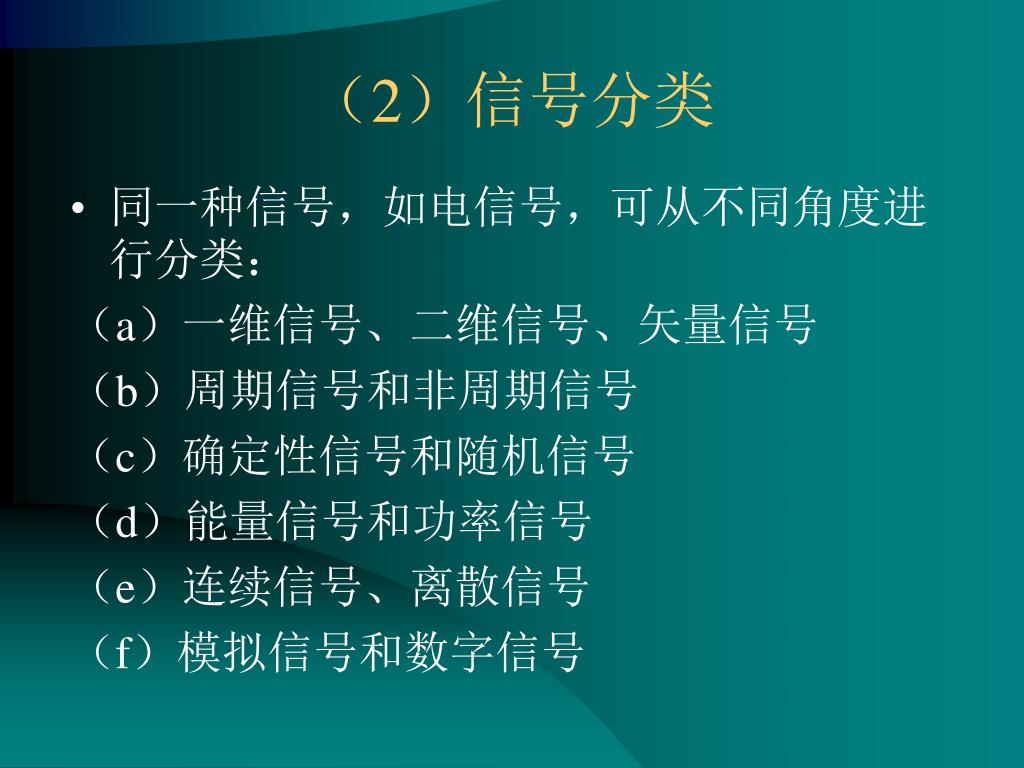 （2）信号分类

• 同一种信号，如电信号，可从不同角度进行分类：

（a）一维信号、二维信号、矢量信号

（b）周期信号和非周期信号

（c）确定性信号和随机信号

（d）能量信号和功率信号

（e）连续信号、离散信号

（f）模拟信号和数字信号